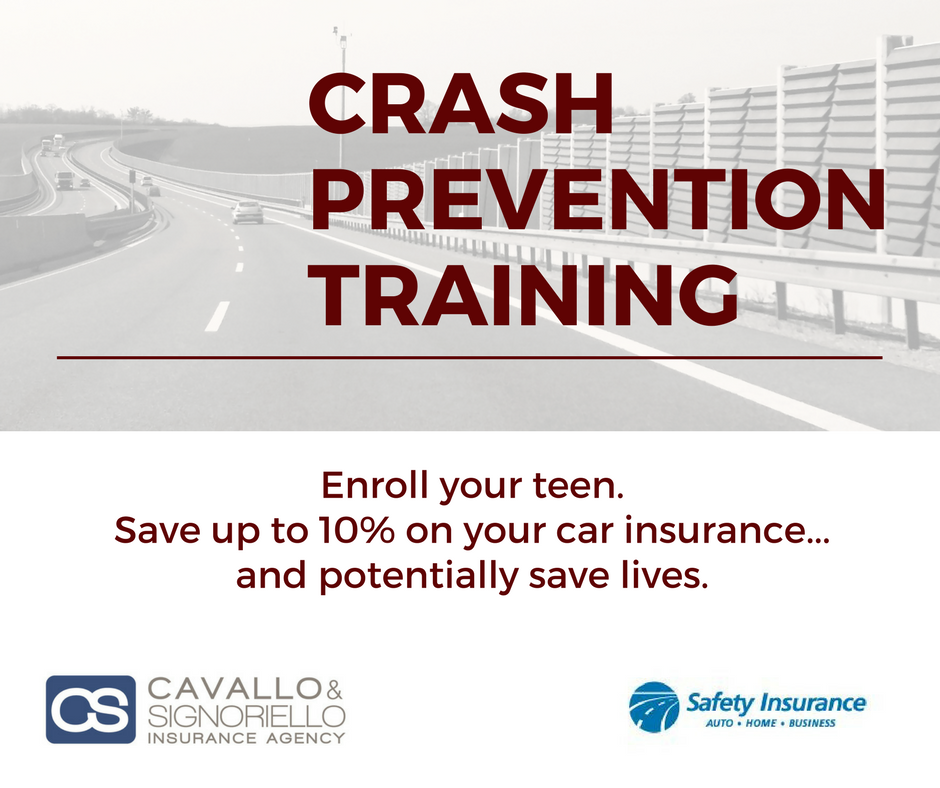 CRASH PREVENTION TRAINING

Enroll your teen.
Save up to 10% on your car insurance...
and potentially save lives.

CS CAVALLO & SIGNORIELLO INSURANCE AGENCY

Safety Insurance
AUTO • HOME • BUSINESS